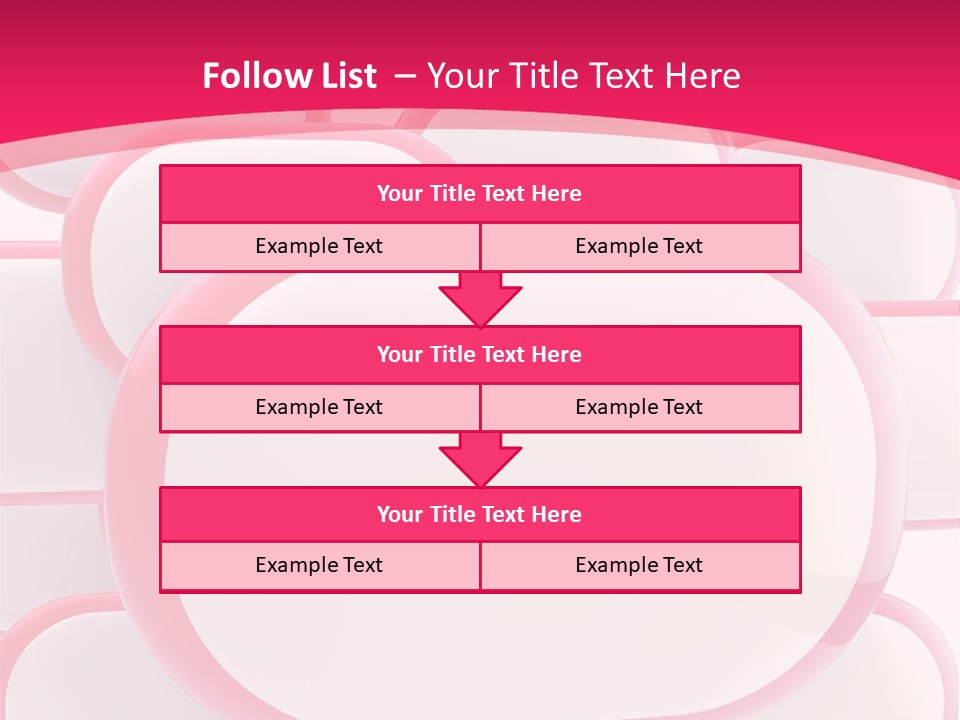 Follow List – Your Title Text Here

Your Title Text Here

Example Text

Example Text

Your Title Text Here

Example Text

Example Text

Your Title Text Here

Example Text

Example Text